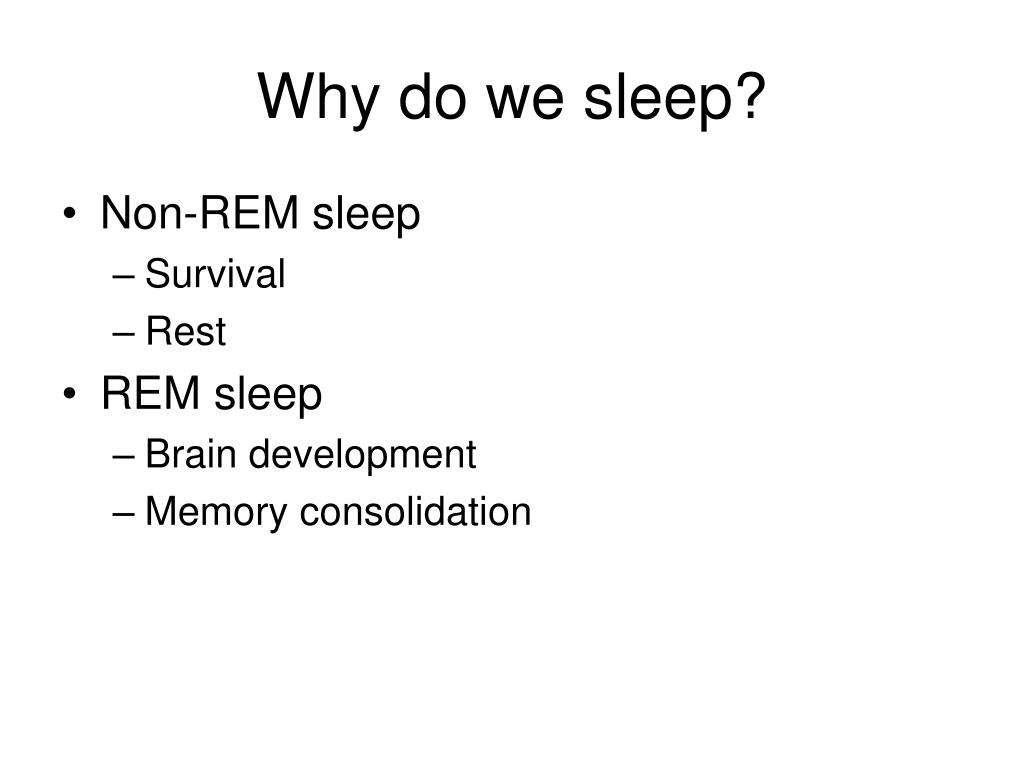 Why do we sleep?

• Non-REM sleep
– Survival
– Rest
• REM sleep
– Brain development
– Memory consolidation